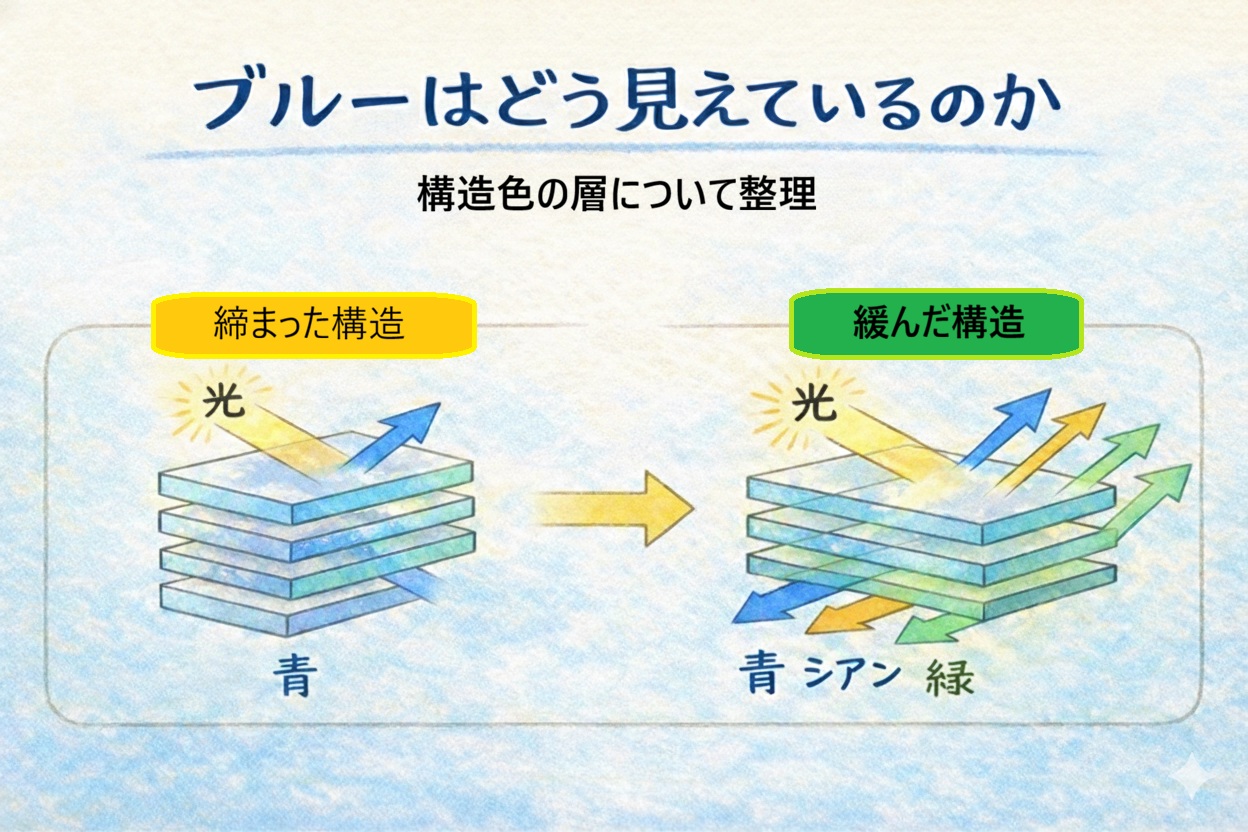 ブルーはどう見えているのか

構造色の層について整理

締まった構造

光

青

緩んだ構造

光

青 シアン 緑